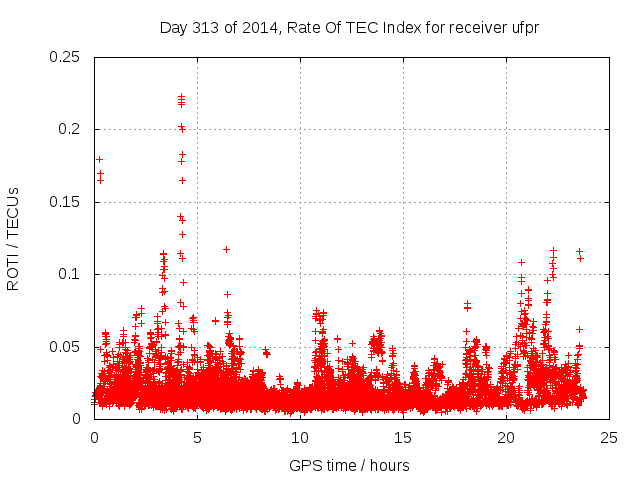 Day 313 of 2014, Rate Of TEC Index for receiver ufpr

ROTI / TECUs

0.25
0.2
0.15
0.1
0.05
0

0
5
10
15
20
25

GPS time / hours